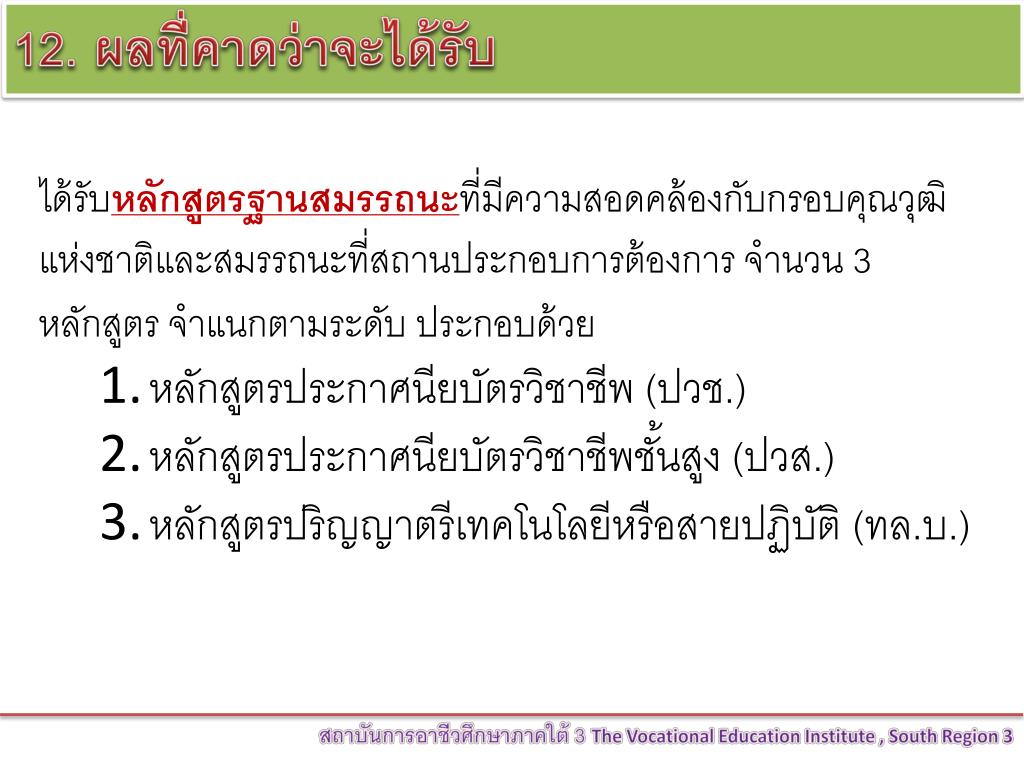 12. ผลที่คาดว่าจะได้รับ

ได้รับหลักสูตรฐานสมรรถนะที่มีความสอดคล้องกับกรอบคุณวุฒิแห่งชาติและสมรรถนะที่สถานประกอบการต้องการ จำนวน 3 หลักสูตร จำแนกตามระดับ ประกอบด้วย

1. หลักสูตรประกาศนียบัตรวิชาชีพ (ปวช.)
2. หลักสูตรประกาศนียบัตรวิชาชีพชั้นสูง (ปวส.)
3. หลักสูตรปริญญาตรีเทคโนโลยีหรือสายปฏิบัติ (ทล.บ.)

สถาบันการอาชีวศึกษาภาคใต้ 3 The Vocational Education Institute , South Region 3